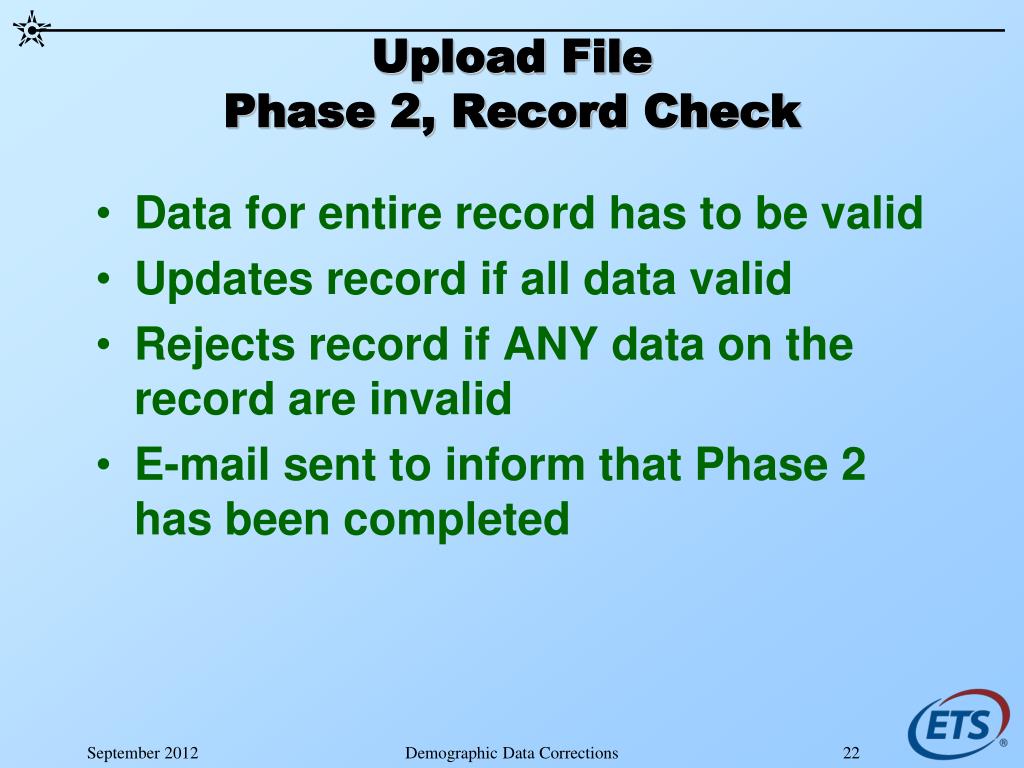 Upload File
Phase 2, Record Check

• Data for entire record has to be valid
• Updates record if all data valid
• Rejects record if ANY data on the record are invalid
• E-mail sent to inform that Phase 2 has been completed

September 2012
Demographic Data Corrections
22
ETS®